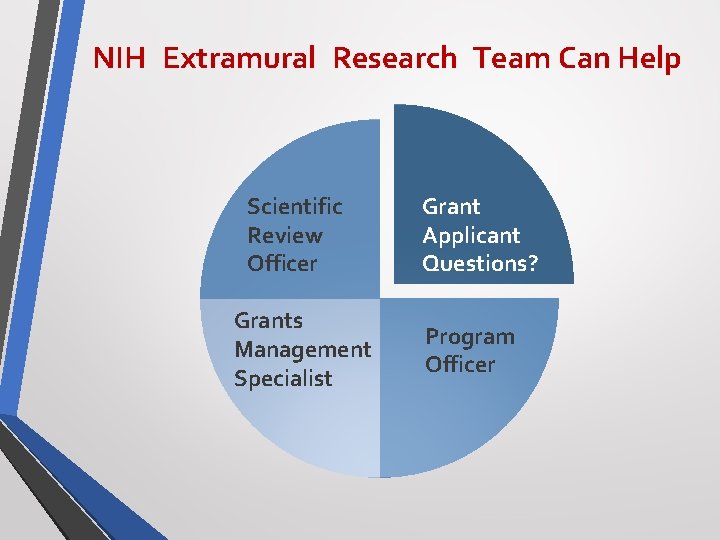 NIH Extramural Research Team Can Help

Scientific Review Officer

Grant Applicant Questions?

Grants Management Specialist

Program Officer